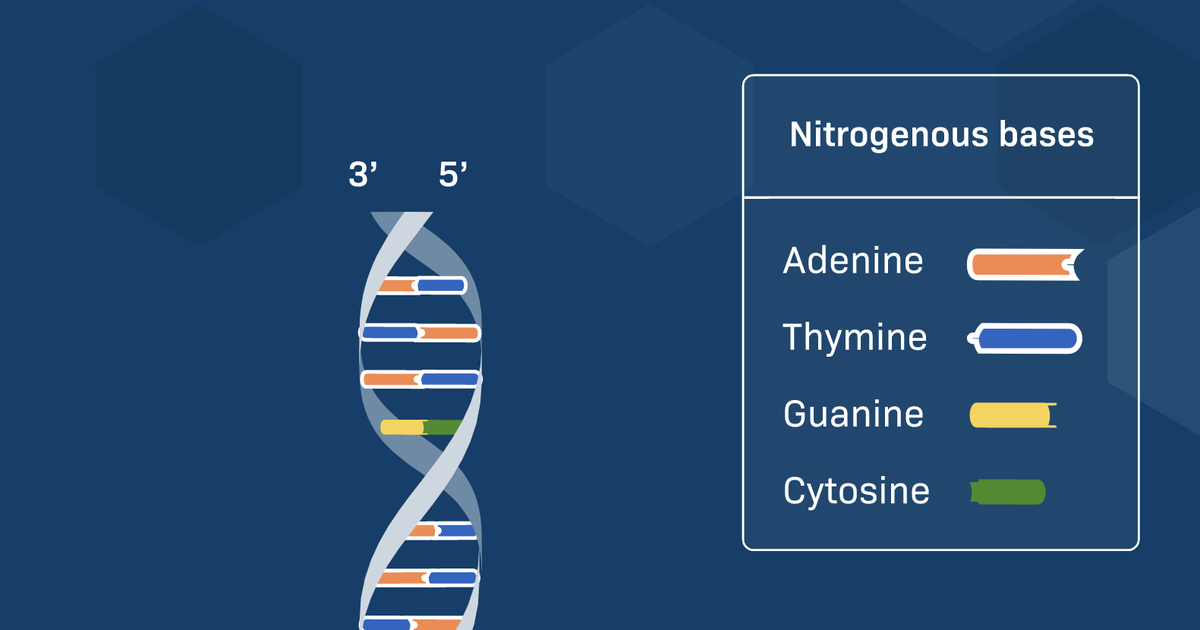 3’ 5’

Nitrogenous bases

Adenine

Thymine

Guanine

Cytosine